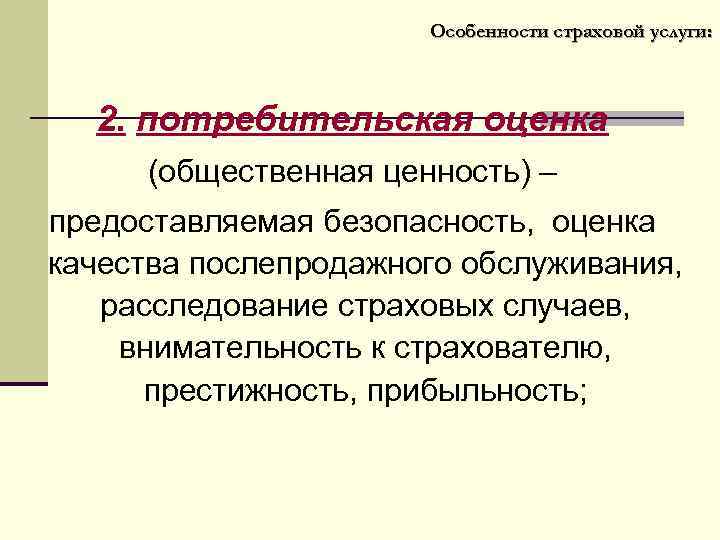 Особенности страховой услуги:

2. потребительская оценка

(общественная ценность) – предоставляемая безопасность, оценка качества послепродажного обслуживания, расследование страховых случаев, внимательность к страхователю, престижность, прибыльность;